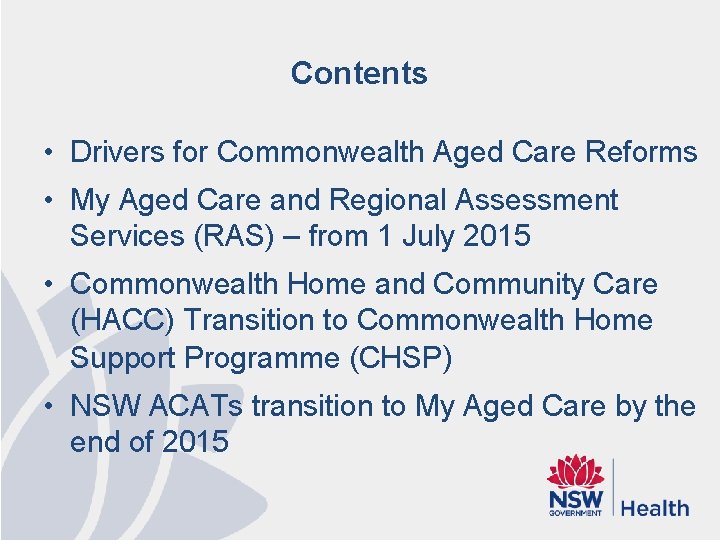 Contents

• Drivers for Commonwealth Aged Care Reforms

• My Aged Care and Regional Assessment Services (RAS) – from 1 July 2015

• Commonwealth Home and Community Care (HACC) Transition to Commonwealth Home Support Programme (CHSP)

• NSW ACATs transition to My Aged Care by the end of 2015

NSW GOVERNMENT Health